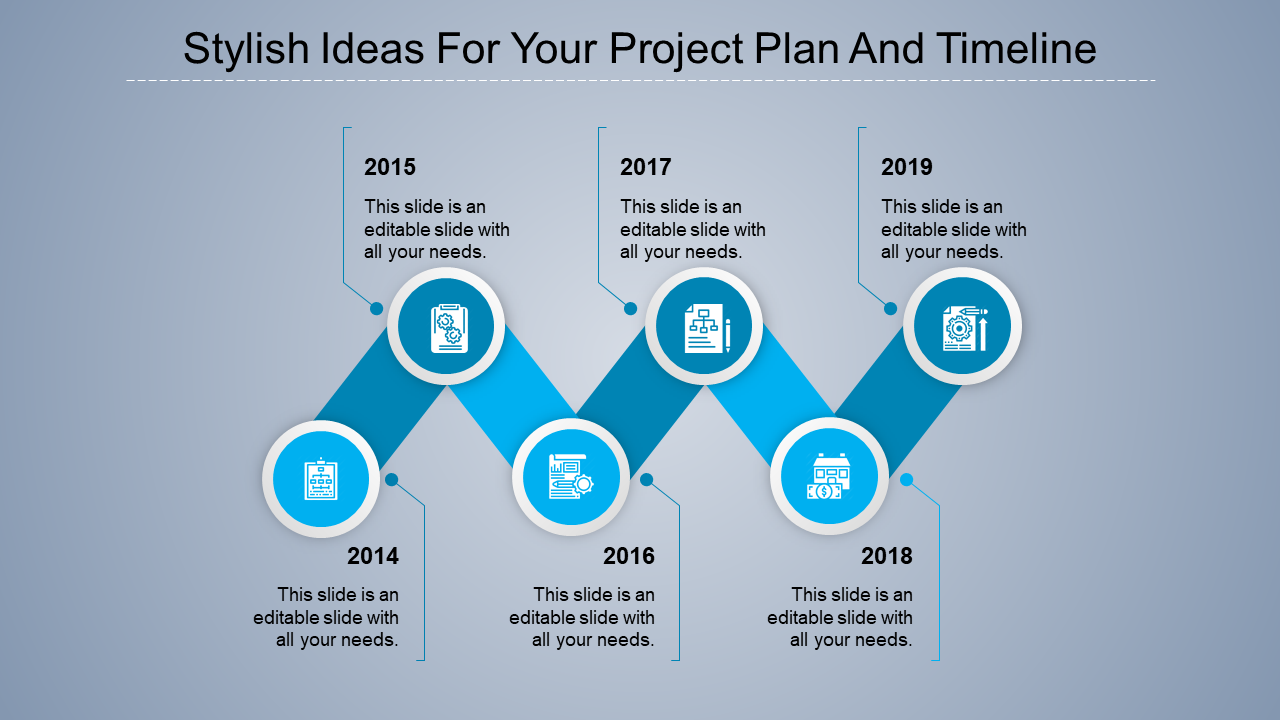 Stylish Ideas For Your Project Plan And Timeline

2015

This slide is an editable slide with all your needs.

2017

This slide is an editable slide with all your needs.

2019

This slide is an editable slide with all your needs.

2014

This slide is an editable slide with all your needs.

2016

This slide is an editable slide with all your needs.

2018

This slide is an editable slide with all your needs.